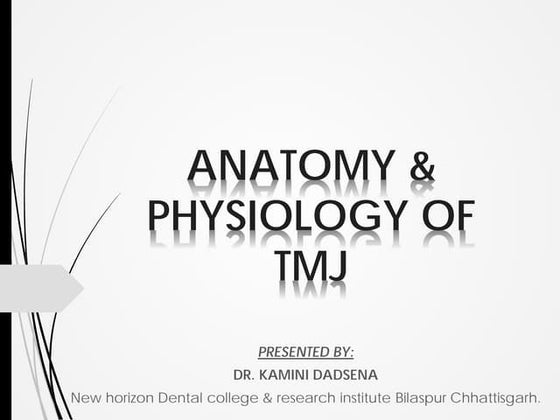 ANATOMY & PHYSIOLOGY OF TMJ

PRESENTED BY:

DR. KAMINI DADSENA

New horizon Dental college & research institute Bilaspur Chhattisgarh.